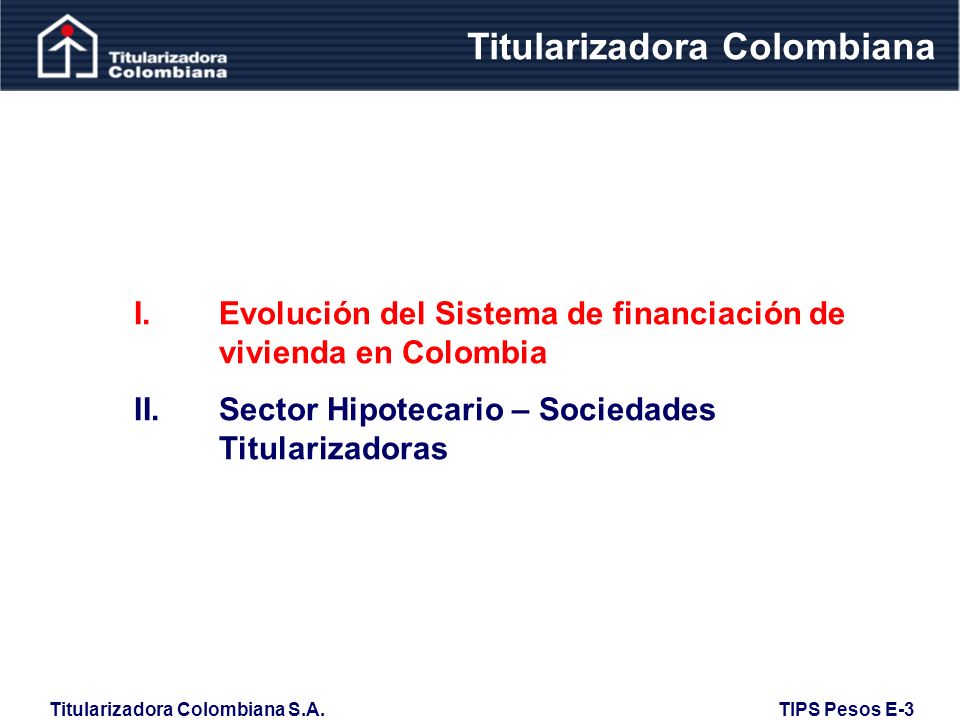 Titularizadora Colombiana

Titularizadora Colombiana

I. Evolución del Sistema de financiación de vivienda en Colombia

II. Sector Hipotecario – Sociedades Titularizadoras

Titularizadora Colombiana S.A.

TIPS Pesos E-3